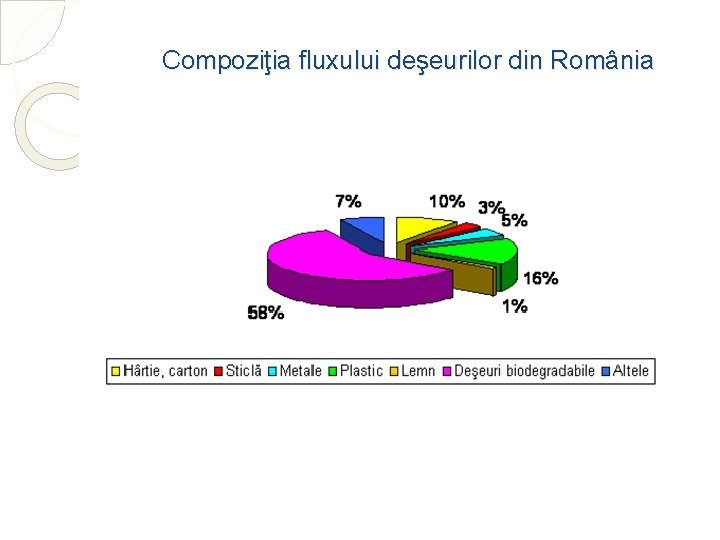 Compoziţia fluxului deşeurilor din România

7%
10%
3%
5%
16%
1%
58%

Hârtie, carton  Sticlă  Metale  Plastic  Lemn  Deşeuri biodegradabile  Altele